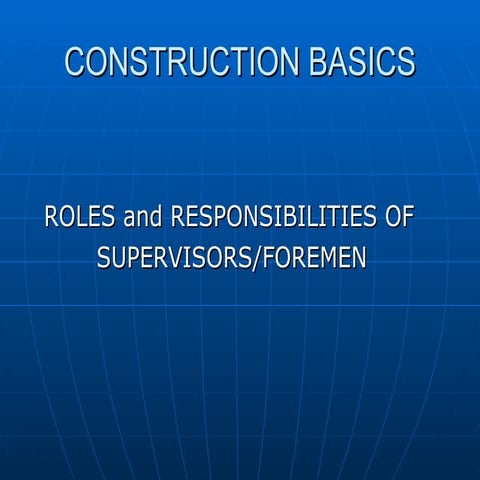 CONSTRUCTION BASICS

ROLES and RESPONSIBILITIES OF SUPERVISORS/FOREMEN